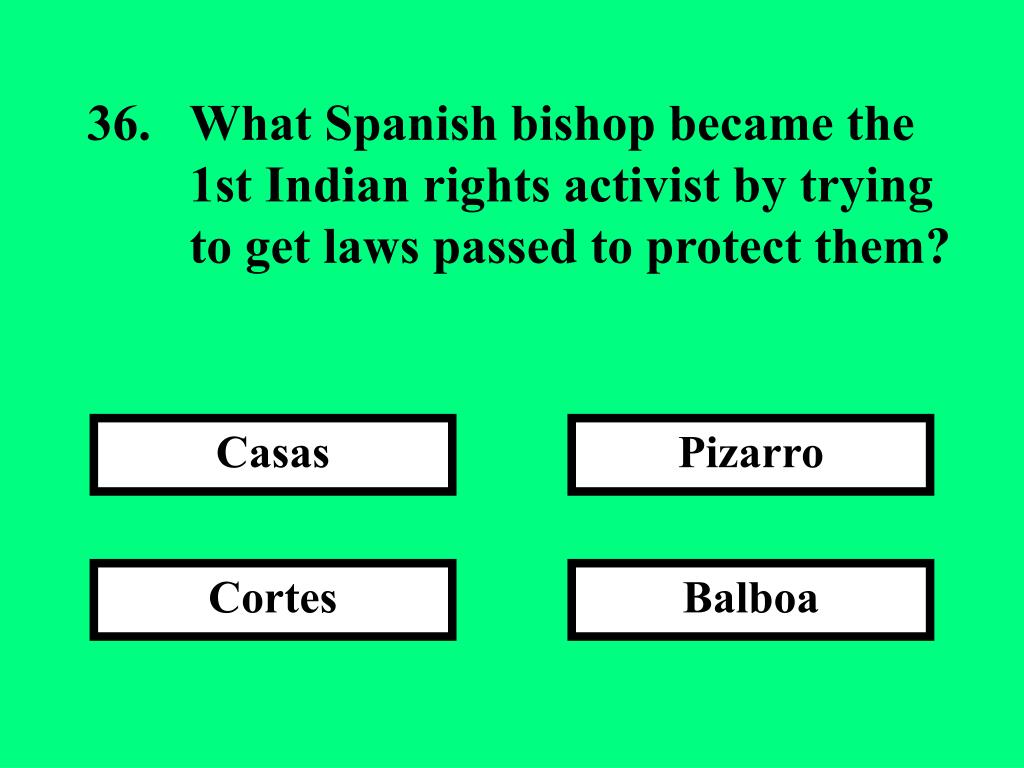 36. What Spanish bishop became the 1st Indian rights activist by trying to get laws passed to protect them?

Casas

Pizarro

Cortes

Balboa